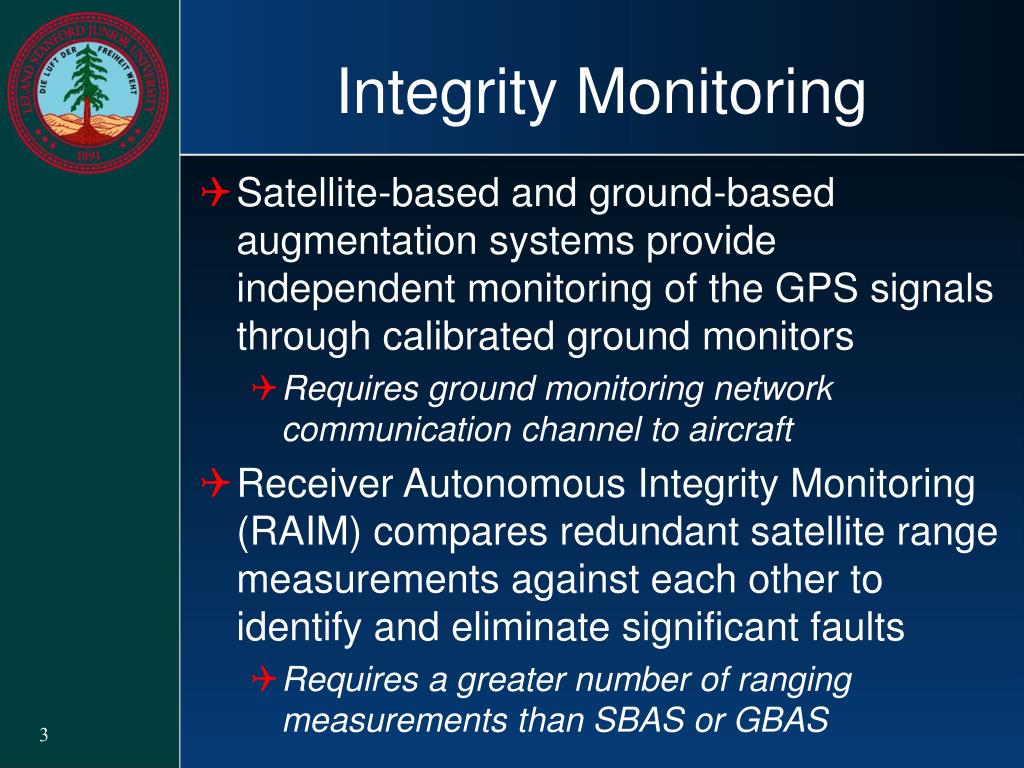 LELAND STANFORD JUNIOR UNIVERSITY
DIE LUFT DER FREIHEIT WEHT
1891

Integrity Monitoring

Satellite-based and ground-based augmentation systems provide independent monitoring of the GPS signals through calibrated ground monitors

Requires ground monitoring network communication channel to aircraft

Receiver Autonomous Integrity Monitoring (RAIM) compares redundant satellite range measurements against each other to identify and eliminate significant faults

Requires a greater number of ranging measurements than SBAS or GBAS

3